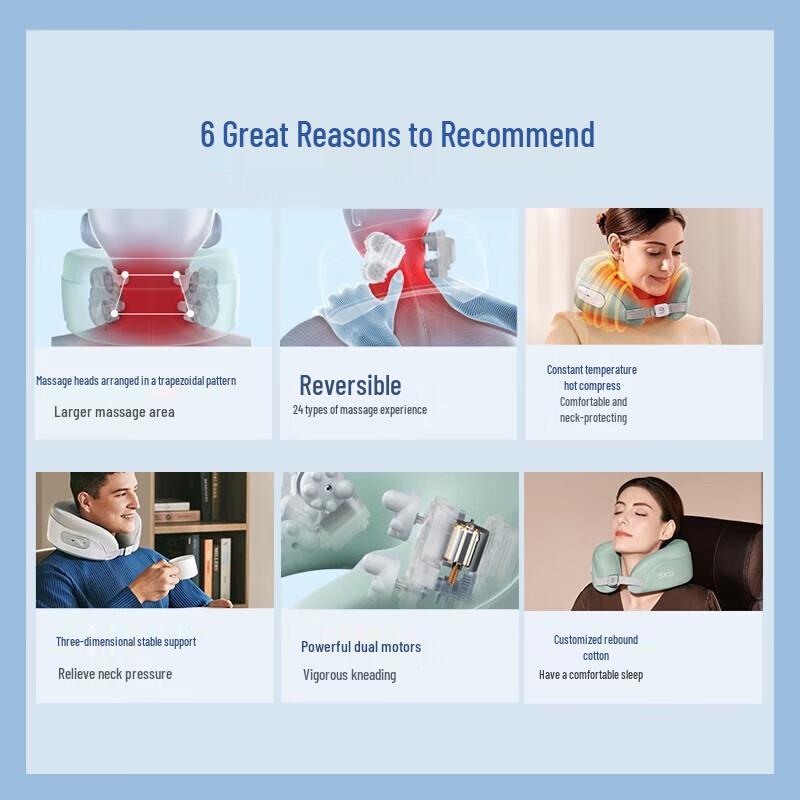 6 Great Reasons to Recommend

Massage heads arranged in a trapezoidal pattern

Larger massage area

Reversible

24 types of massage experience

Constant temperature hot compress

Comfortable and neck-protecting

Three-dimensional stable support

Relieve neck pressure

Powerful dual motors

Vigorous kneading

Customized rebound cotton

Have a comfortable sleep